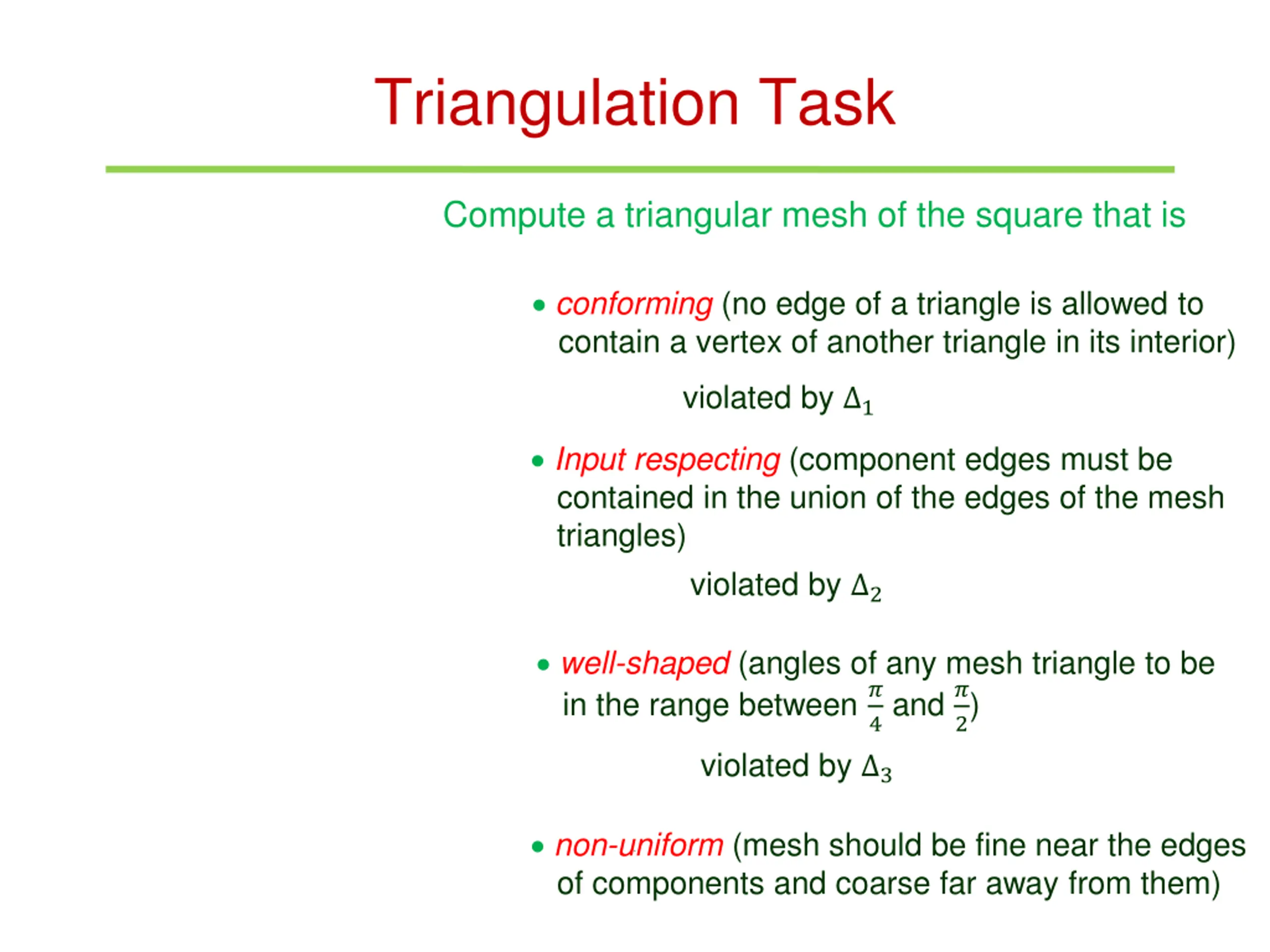 Triangulation Task

Compute a triangular mesh of the square that is

• conforming (no edge of a triangle is allowed to contain a vertex of another triangle in its interior)

violated by $\Delta_1$

• Input respecting (component edges must be contained in the union of the edges of the mesh triangles)

violated by $\Delta_2$

• well-shaped (angles of any mesh triangle to be in the range between $\frac{\pi}{4}$ and $\frac{\pi}{2}$)

violated by $\Delta_3$

• non-uniform (mesh should be fine near the edges of components and coarse far away from them)